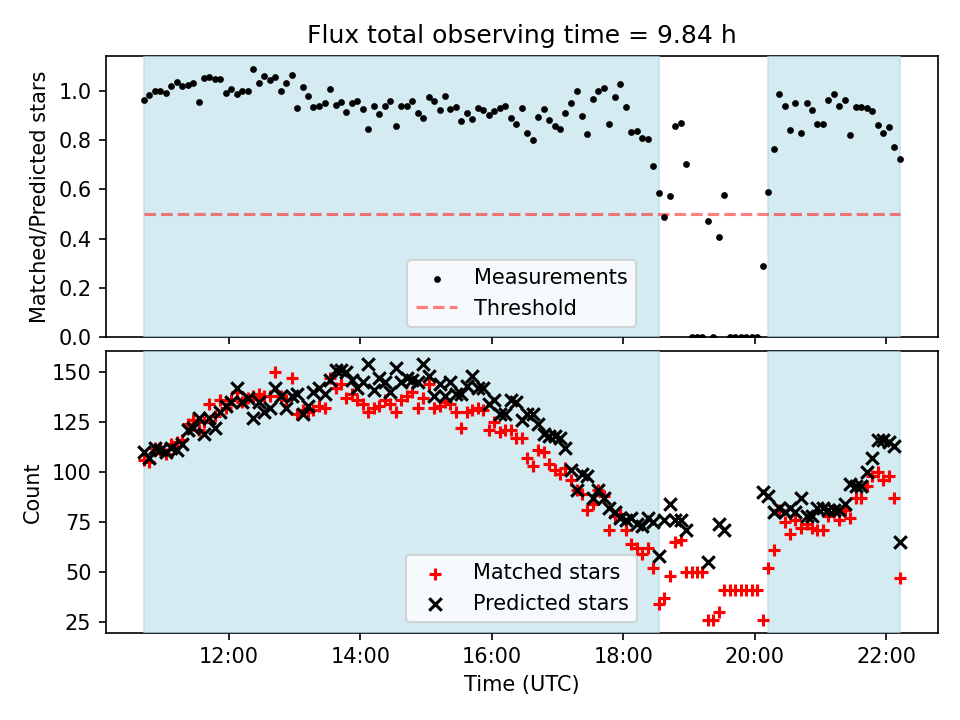 Flux total observing time = 9.84 h

Matched/Predicted stars

1.0
0.8
0.6
0.4
0.2
0.0

Measurements
Threshold

Count

150
125
100
75
50
25

Matched stars
Predicted stars

12:00
14:00
16:00
18:00
20:00
22:00

Time (UTC)